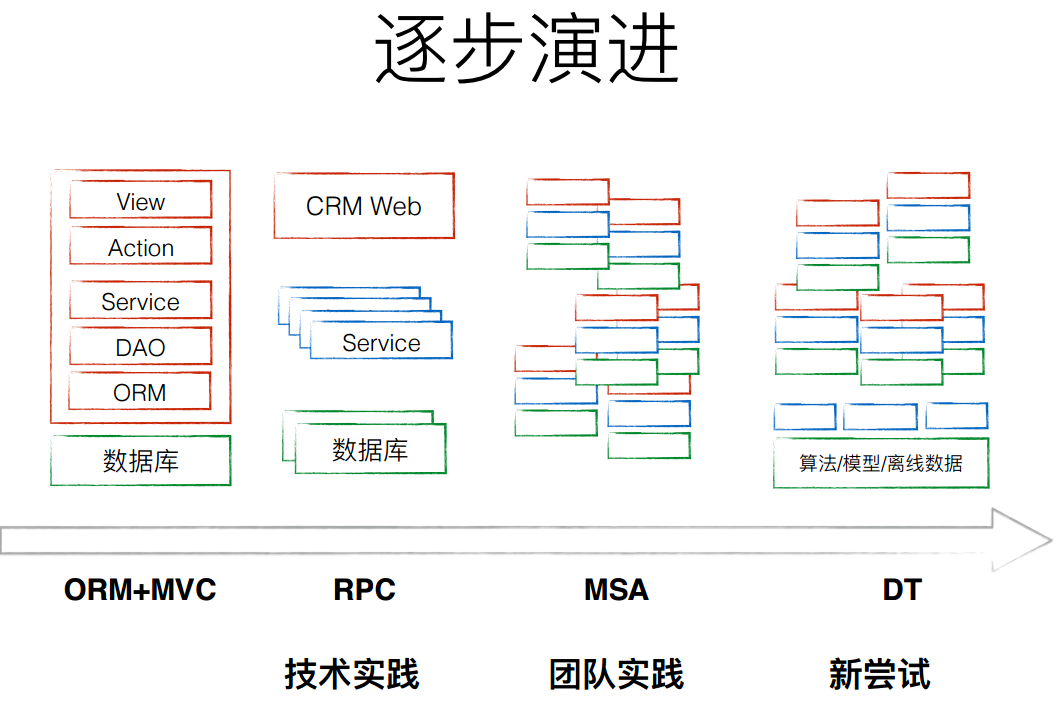 逐步演进

View
Action
Service
DAO
ORM
数据库

CRM Web
Service
数据库

算法/模型/离线数据

ORM+MVC
RPC
MSA
DT

技术实践
团队实践
新尝试